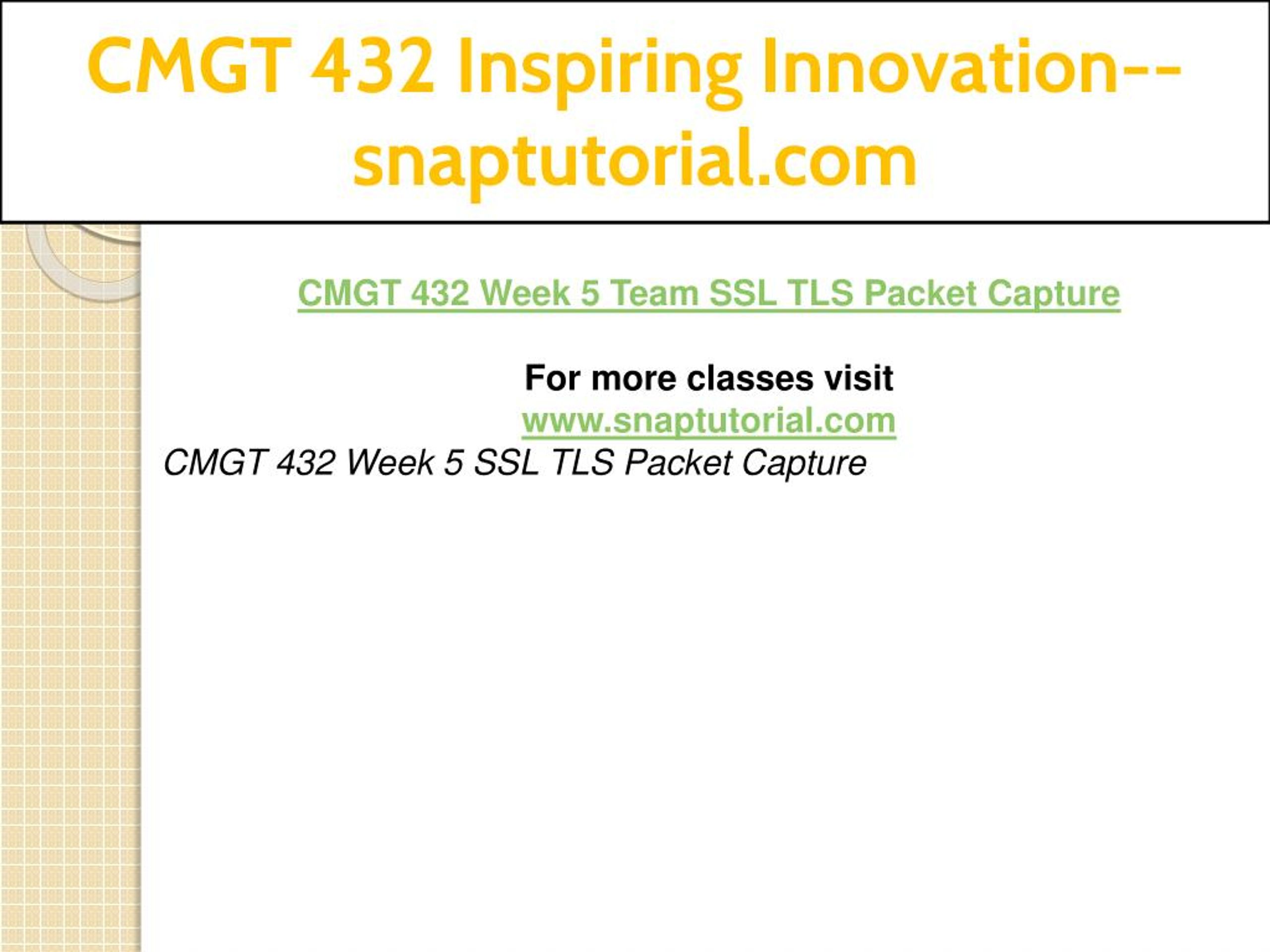 CMGT 432 Inspiring Innovation--snaptutorial.com

CMGT 432 Week 5 Team SSL TLS Packet Capture

For more classes visit
www.snaptutorial.com

CMGT 432 Week 5 SSL TLS Packet Capture